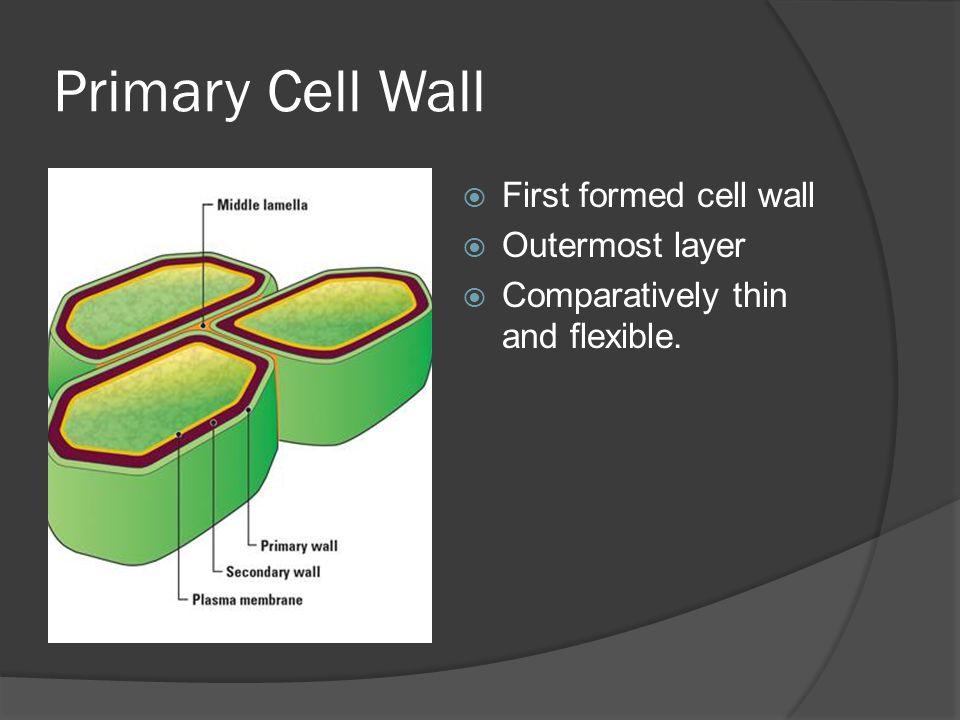 Primary Cell Wall

Middle lamella

Primary wall

Secondary wall

Plasma membrane

First formed cell wall

Outermost layer

Comparatively thin and flexible.